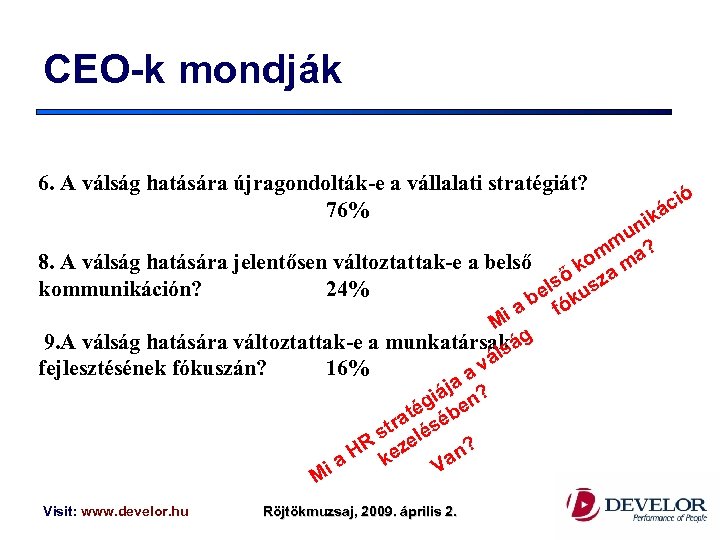 CEO-k mondják

6. A válság hatására újragondolták-e a vállalati stratégiát?
76%

8. A válság hatására jelentősen változtattak-e a belső kommunikáción? 24%

9.A válság hatására változtattak-e a munkatársak fejlesztésének fókuszán? 16%

Mi a belső kommunikáció fókusza ma?

Mi a HR stratégiája a válság kezelésében?

Van?

Visit: www.develor.hu

Röjtökmuzsaj, 2009. április 2.

DEVELOR
Performance of People